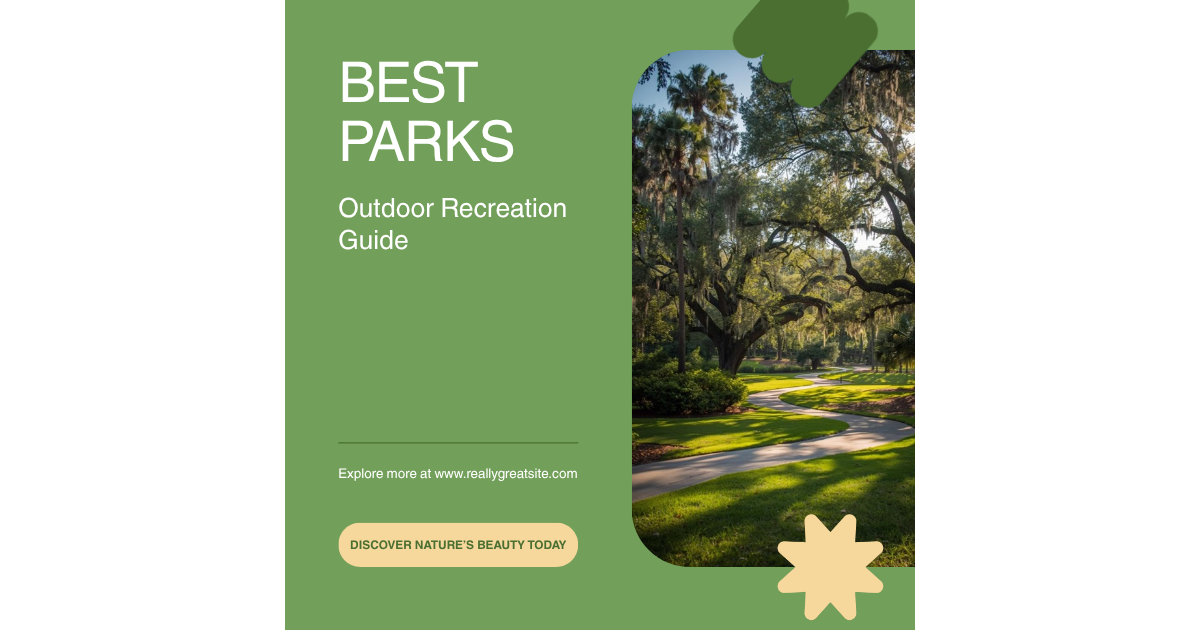 BEST PARKS

Outdoor Recreation Guide

Explore more at www.reallygreatsite.com

DISCOVER NATURE'S BEAUTY TODAY